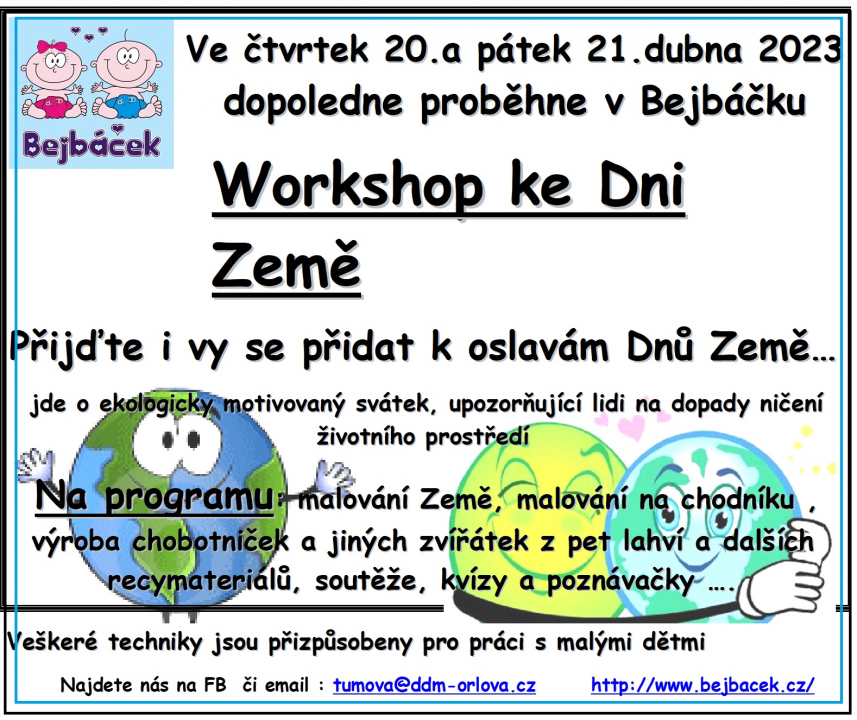 Bejbáček

Ve čtvrtek 20.a pátek 21.dubna 2023 dopoledne proběhne v Bejbáčku

Workshop ke Dni Země

Přijďte i vy se přidat k oslavám Dnů Země…

jde o ekologicky motivovaný svátek, upozorňující lidi na dopady ničení životního prostředí

Na programu: malování Země, malování na chodníku , výroba chobotniček a jiných zvířátek z pet lahví a dalších recymateriálů, soutěže, kvízy a poznávačky ….

Veškeré techniky jsou přizpůsobeny pro práci s malými dětmi

Najdete nás na FB či email : tumova@ddm-orlova.cz http://www.bejbacek.cz/